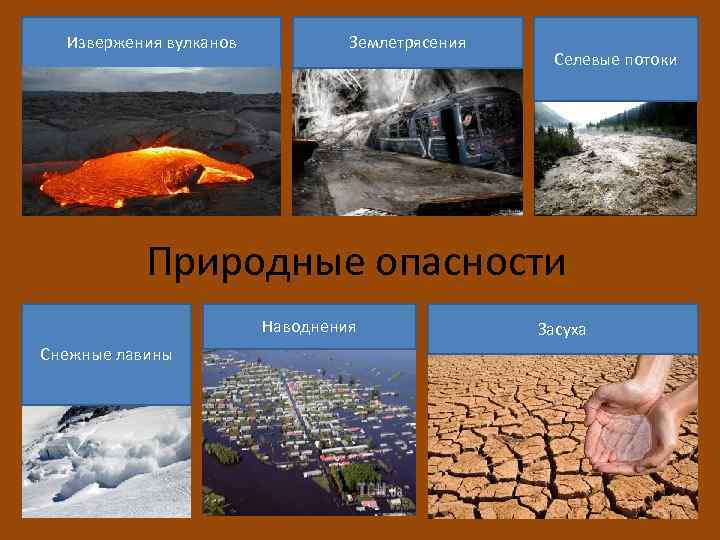 Извержения вулканов

Землетрясения

Селевые потоки

Природные опасности

Снежные лавины

Наводнения

Засуха